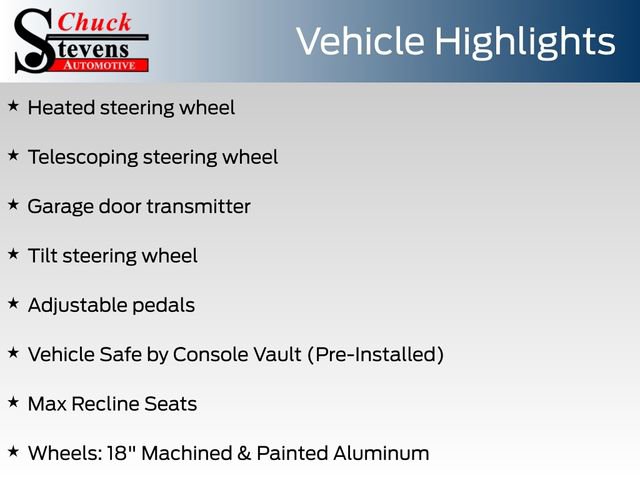 Chuck Stevens AUTOMOTIVE

Vehicle Highlights

★ Heated steering wheel

★ Telescoping steering wheel

★ Garage door transmitter

★ Tilt steering wheel

★ Adjustable pedals

★ Vehicle Safe by Console Vault (Pre-Installed)

★ Max Recline Seats

★ Wheels: 18" Machined & Painted Aluminum